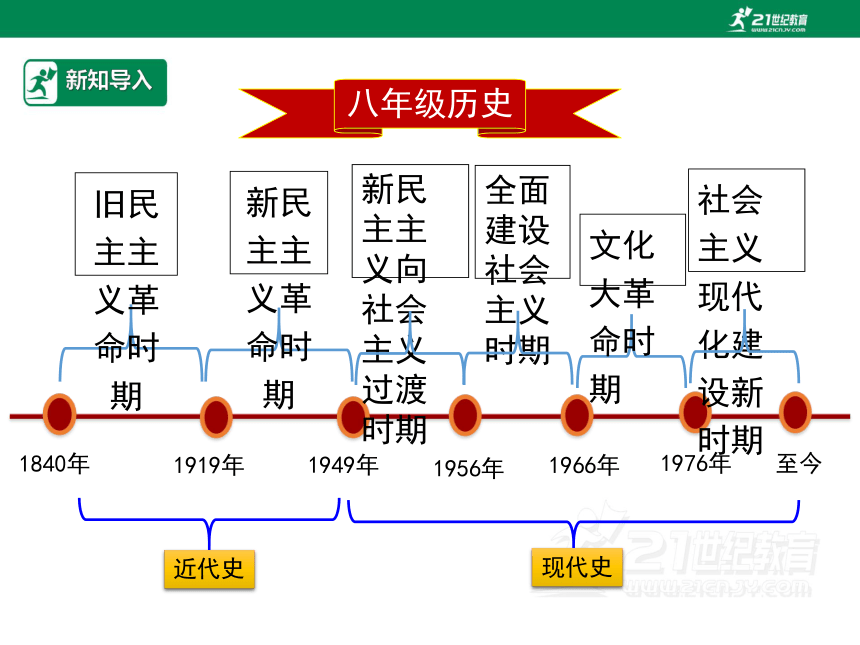 21世纪教育
www.21cnjy.com

新知导入

八年级历史

旧民主主义革命时期

新民主主义革命时期

新民主主义向社会主义过渡时期

全面建设社会主义时期

文化大革命时期

社会主义现代化建设新时期

1840年
1919年
1949年
1956年
1966年
1976年
至今

近代史

现代史

21世纪教育
www.21cnjy.com